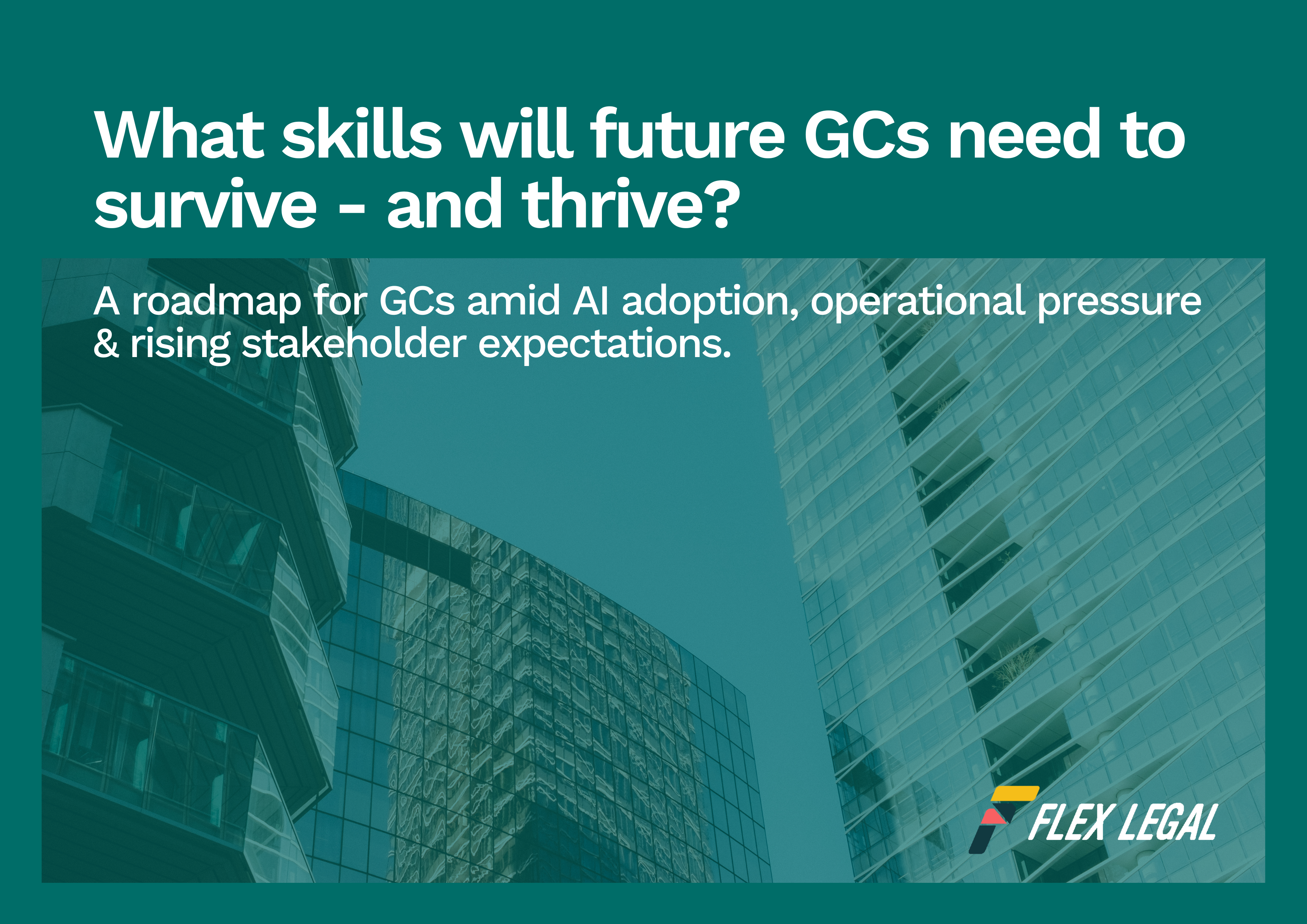 What skills will future GCs need to survive - and thrive?

A roadmap for GCs amid AI adoption, operational pressure & rising stakeholder expectations.

FLEX LEGAL